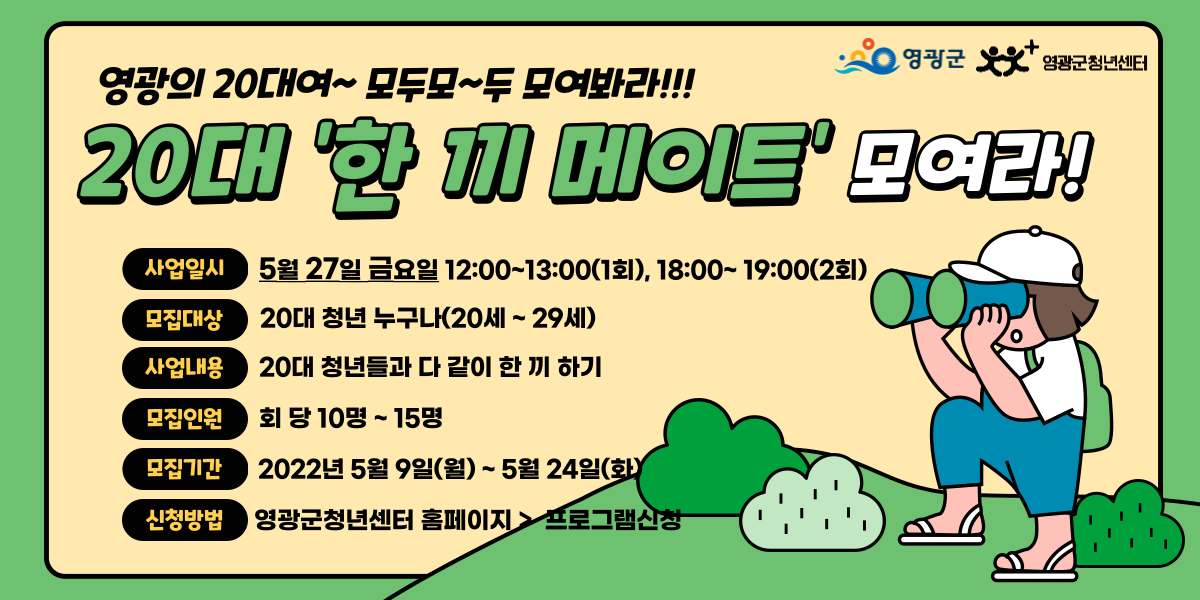 영광군 영광군청년센터

영광의 20대여~ 모두모~두 모여봐라!!!

20대 '한 끼 메이트' 모여라!

사업일시 5월 27일 금요일 12:00~13:00(1회), 18:00~ 19:00(2회)

모집대상 20대 청년 누구나(20세 ~ 29세)

사업내용 20대 청년들과 다 같이 한 끼 하기

모집인원 회 당 10명 ~ 15명

모집기간 2022년 5월 9일(월) ~ 5월 24일(화)

신청방법 영광군청년센터 홈페이지 > 프로그램신청